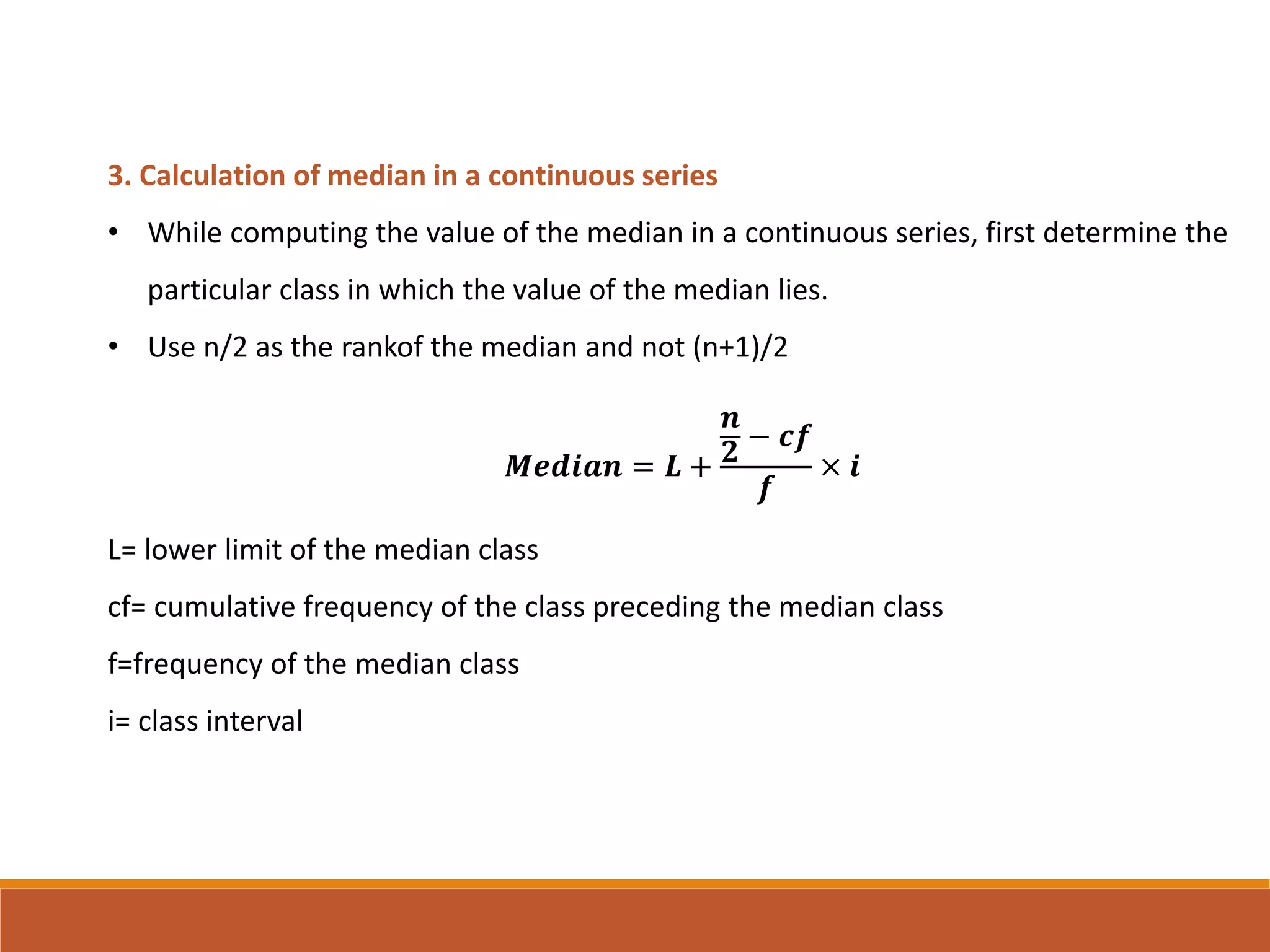 3. Calculation of median in a continuous series

• While computing the value of the median in a continuous series, first determine the particular class in which the value of the median lies.

• Use n/2 as the rankof the median and not (n+1)/2

$Median = L + \frac{\frac{n}{2} - cf}{f} \times i$

L= lower limit of the median class

cf= cumulative frequency of the class preceding the median class

f=frequency of the median class

i= class interval